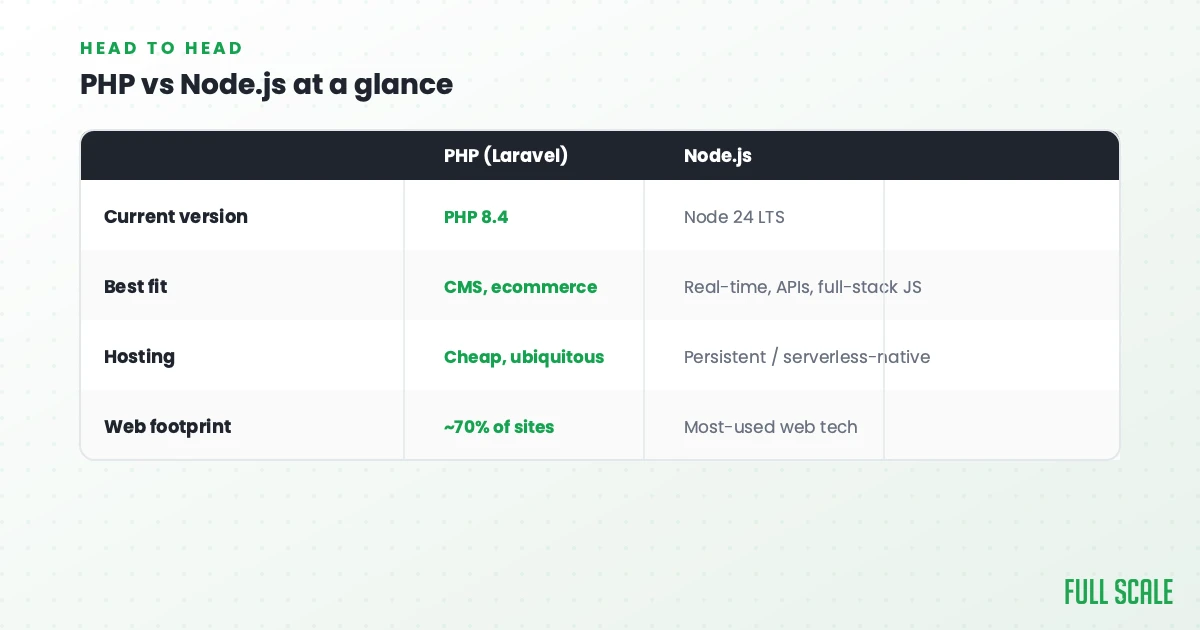 HEAD TO HEAD

PHP vs Node.js at a glance

| | PHP (Laravel) | Node.js |
|---|---|---|
| Current version | PHP 8.4 | Node 24 LTS |
| Best fit | CMS, ecommerce | Real-time, APIs, full-stack JS |
| Hosting | Cheap, ubiquitous | Persistent / serverless-native |
| Web footprint | ~70% of sites | Most-used web tech |

FULL SCALE